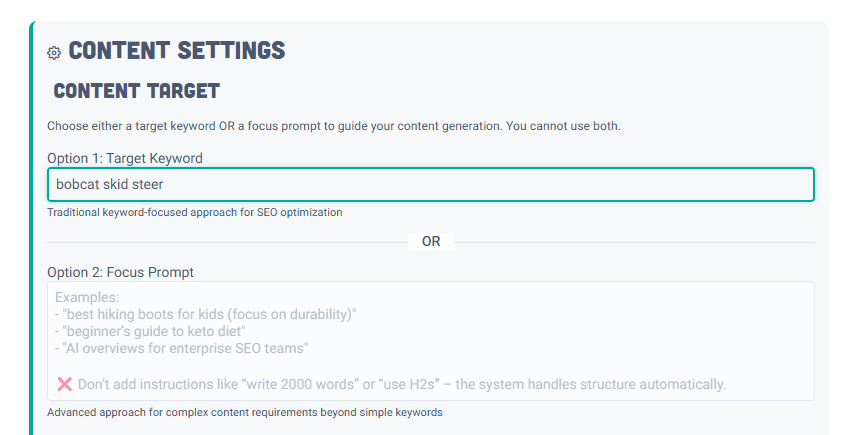 CONTENT SETTINGS

CONTENT TARGET

Choose either a target keyword OR a focus prompt to guide your content generation. You cannot use both.

Option 1: Target Keyword

bobcat skid steer

Traditional keyword-focused approach for SEO optimization

OR

Option 2: Focus Prompt

Examples:
- "best hiking boots for kids (focus on durability)"
- "beginner's guide to keto diet"
- "AI overviews for enterprise SEO teams"

❌ Don't add instructions like "write 2000 words" or "use H2s" – the system handles structure automatically.

Advanced approach for complex content requirements beyond simple keywords